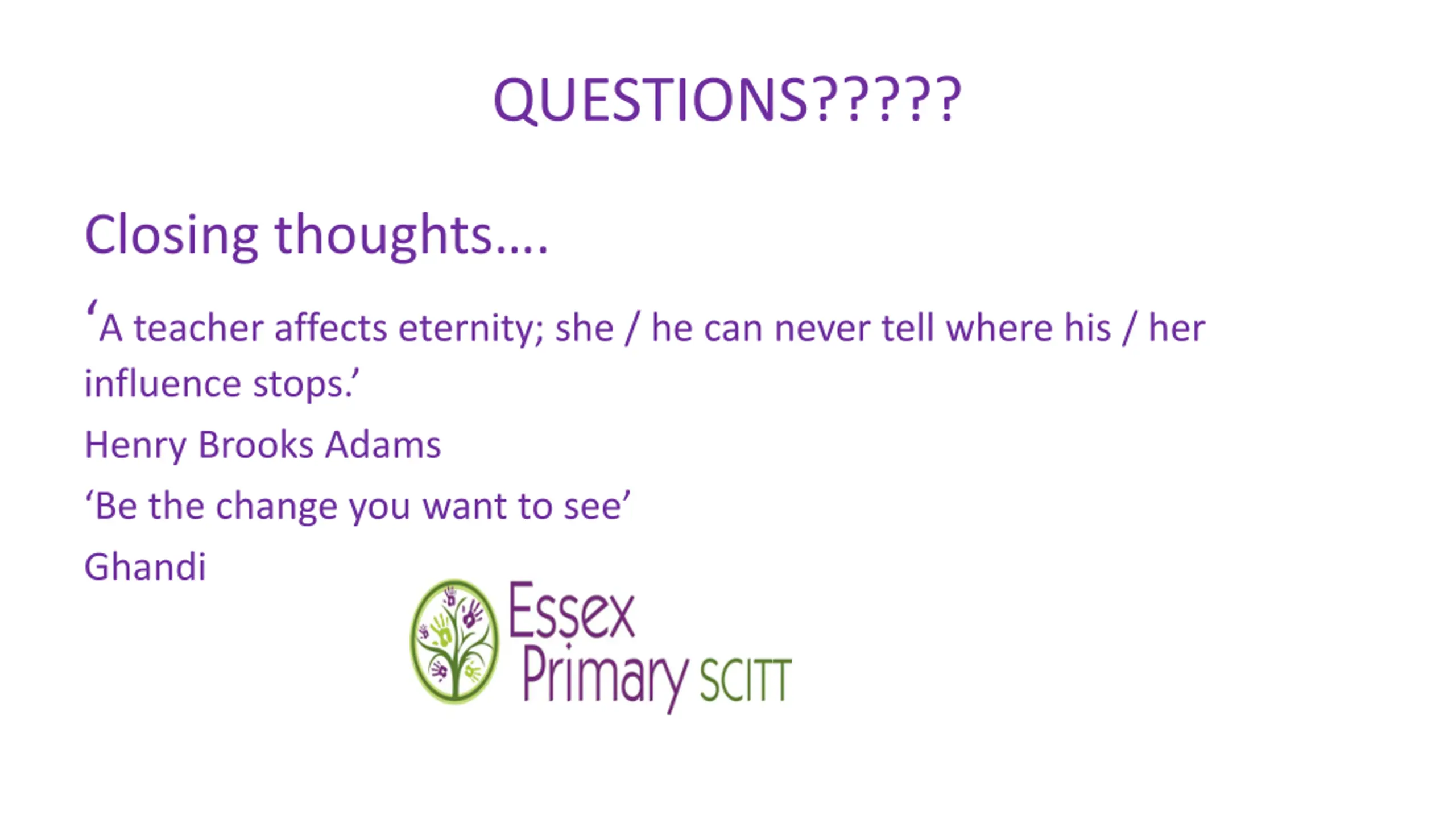 QUESTIONS?????

Closing thoughts….

‘A teacher affects eternity; she / he can never tell where his / her influence stops.’

Henry Brooks Adams

‘Be the change you want to see’

Ghandi

Essex Primary SCITT